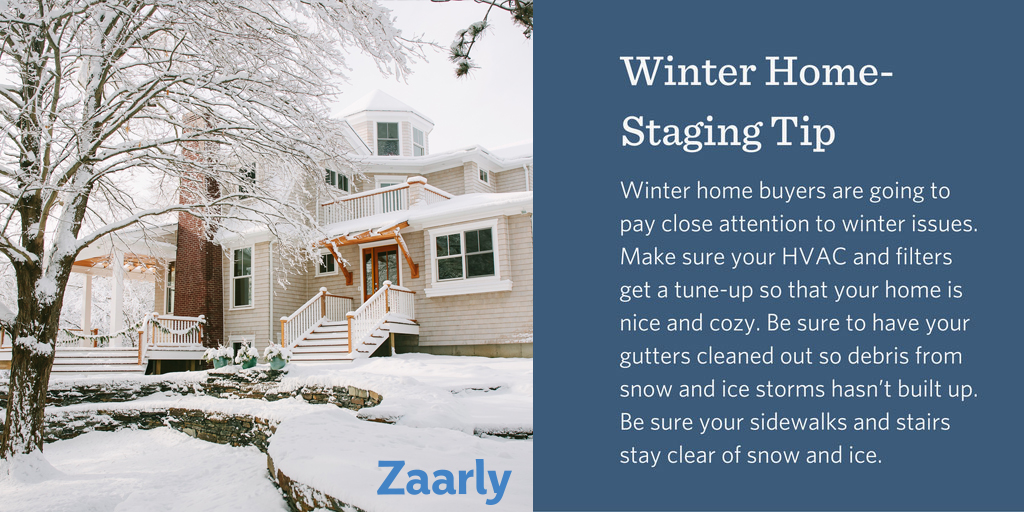 Zaarly

Winter Home-Staging Tip

Winter home buyers are going to pay close attention to winter issues. Make sure your HVAC and filters get a tune-up so that your home is nice and cozy. Be sure to have your gutters cleaned out so debris from snow and ice storms hasn't built up. Be sure your sidewalks and stairs stay clear of snow and ice.